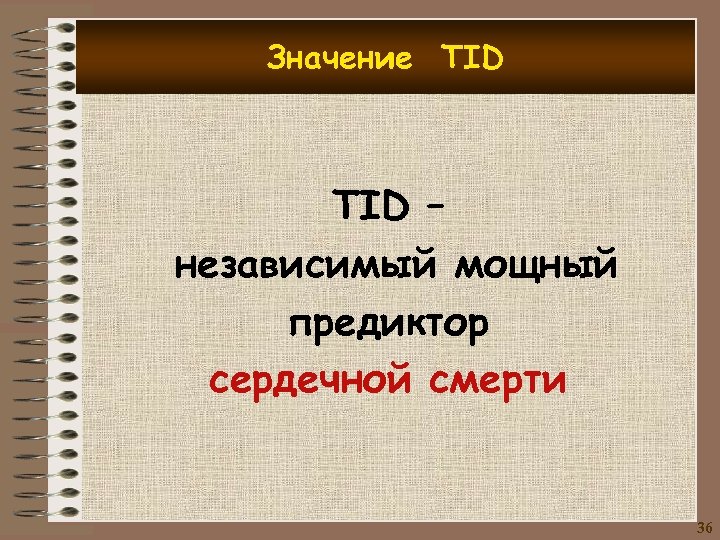 Значение TID

TID –
независимый мощный предиктор
сердечной смерти

36